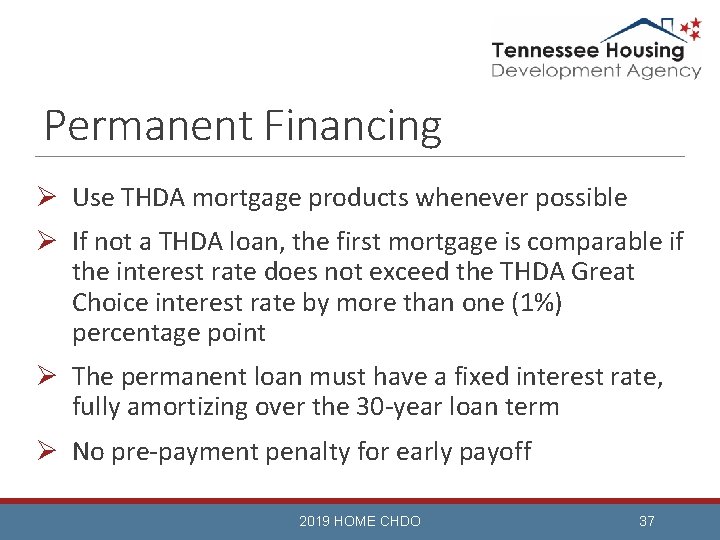 Tennessee Housing
Development Agency

Permanent Financing

➢ Use THDA mortgage products whenever possible

➢ If not a THDA loan, the first mortgage is comparable if the interest rate does not exceed the THDA Great Choice interest rate by more than one (1%) percentage point

➢ The permanent loan must have a fixed interest rate, fully amortizing over the 30-year loan term

➢ No pre-payment penalty for early payoff

2019 HOME CHDO

37